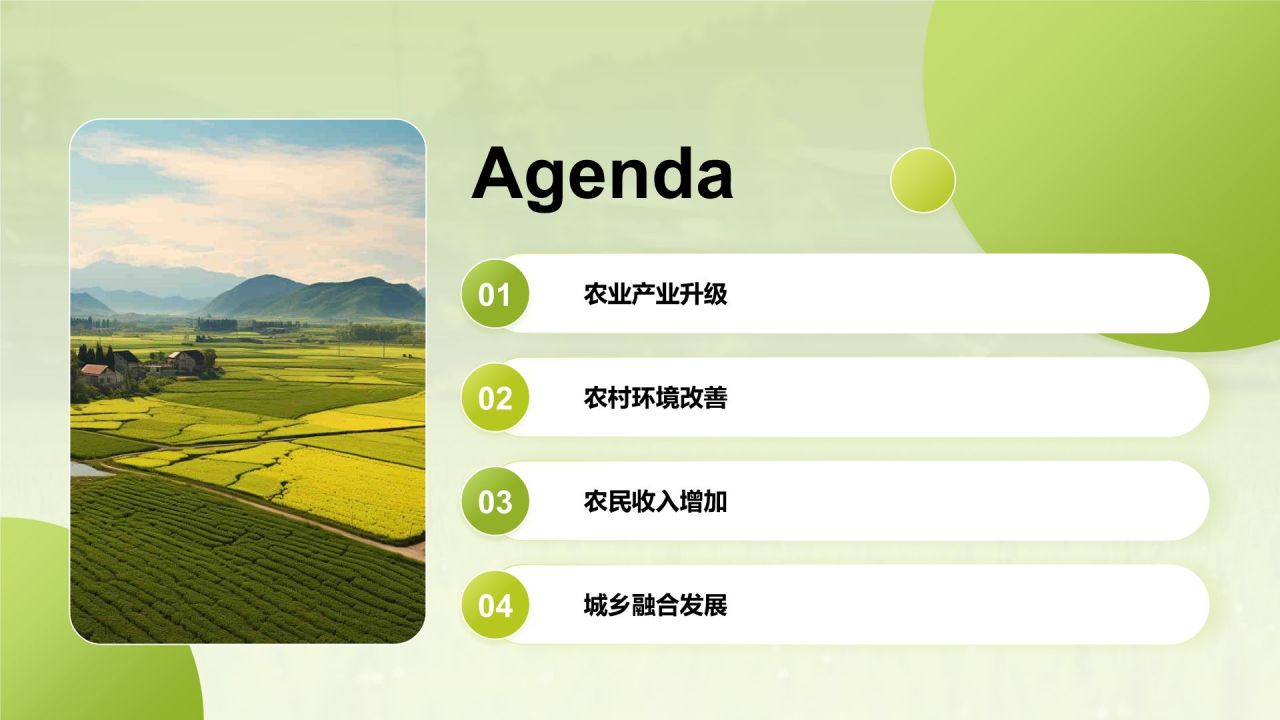 Agenda

01 农业产业升级

02 农村环境改善

03 农民收入增加

04 城乡融合发展